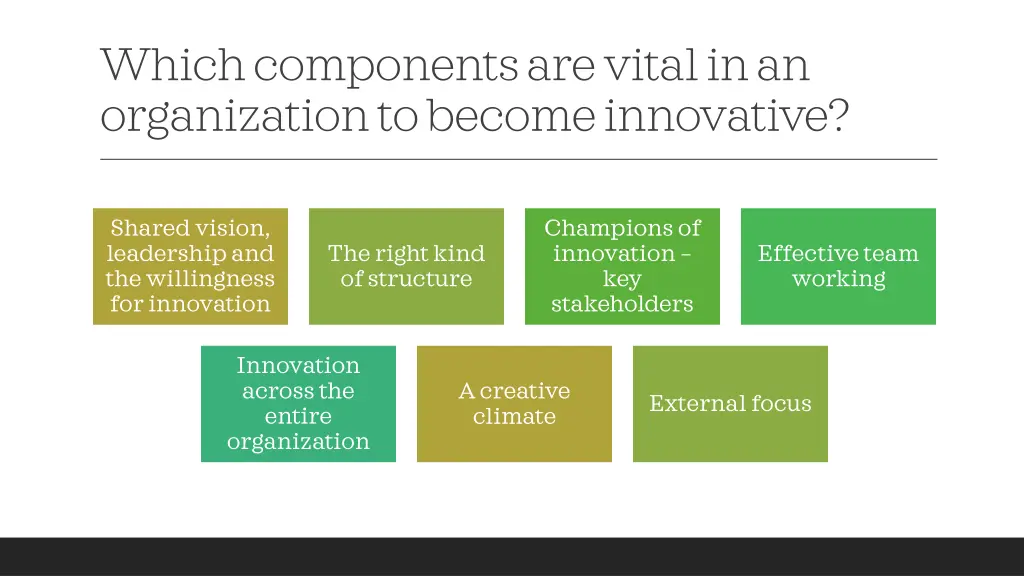 Which components are vital in an organization to become innovative?

Shared vision, leadership and the willingness for innovation

The right kind of structure

Champions of innovation – key stakeholders

Effective team working

Innovation across the entire organization

A creative climate

External focus